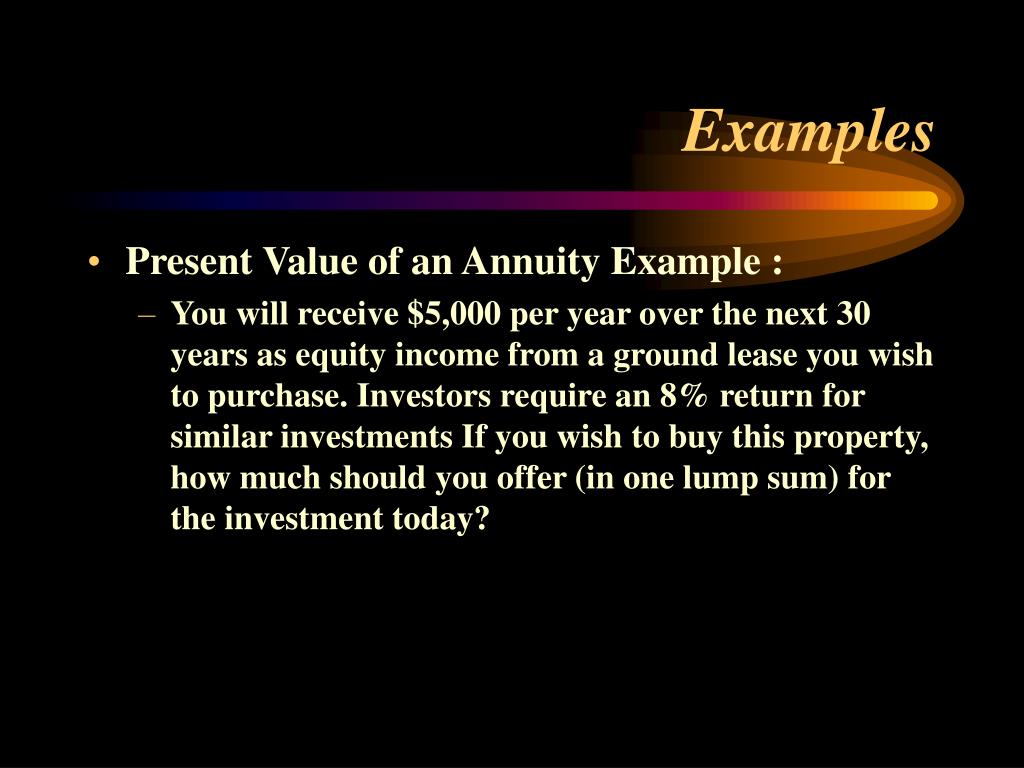 Examples

• Present Value of an Annuity Example :

– You will receive \$5,000 per year over the next 30 years as equity income from a ground lease you wish to purchase. Investors require an 8% return for similar investments If you wish to buy this property, how much should you offer (in one lump sum) for the investment today?